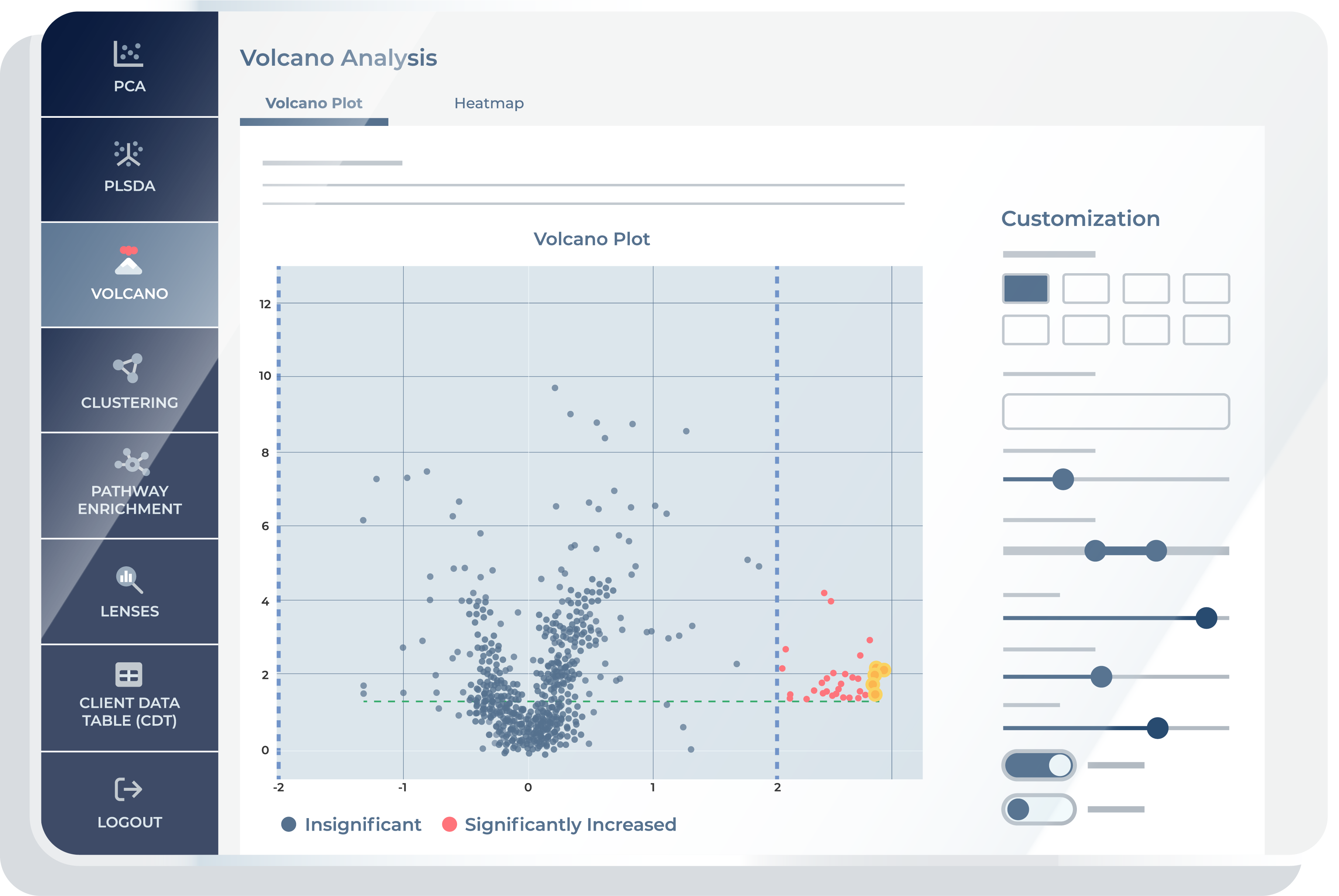 PCA

PLSDA

VOLCANO

CLUSTERING

PATHWAY ENRICHMENT

LENSES

CLIENT DATA TABLE (CDT)

LOGOUT

Volcano Analysis

Volcano Plot

Heatmap

Volcano Plot

12
10
8
6
4
2
0

-2
-1
0
1
2

Insignificant
Significantly Increased

Customization